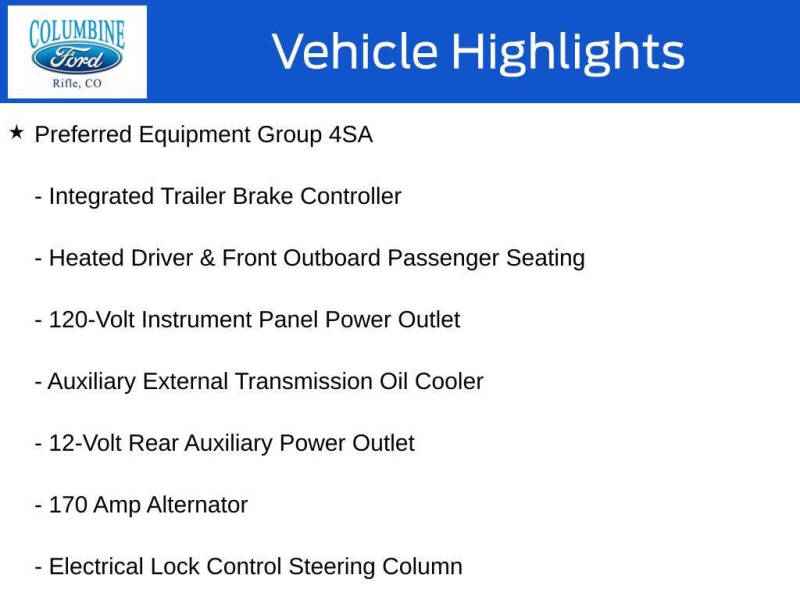 COLUMBINE
Ford
Rifle, CO

Vehicle Highlights

★ Preferred Equipment Group 4SA

- Integrated Trailer Brake Controller

- Heated Driver & Front Outboard Passenger Seating

- 120-Volt Instrument Panel Power Outlet

- Auxiliary External Transmission Oil Cooler

- 12-Volt Rear Auxiliary Power Outlet

- 170 Amp Alternator

- Electrical Lock Control Steering Column